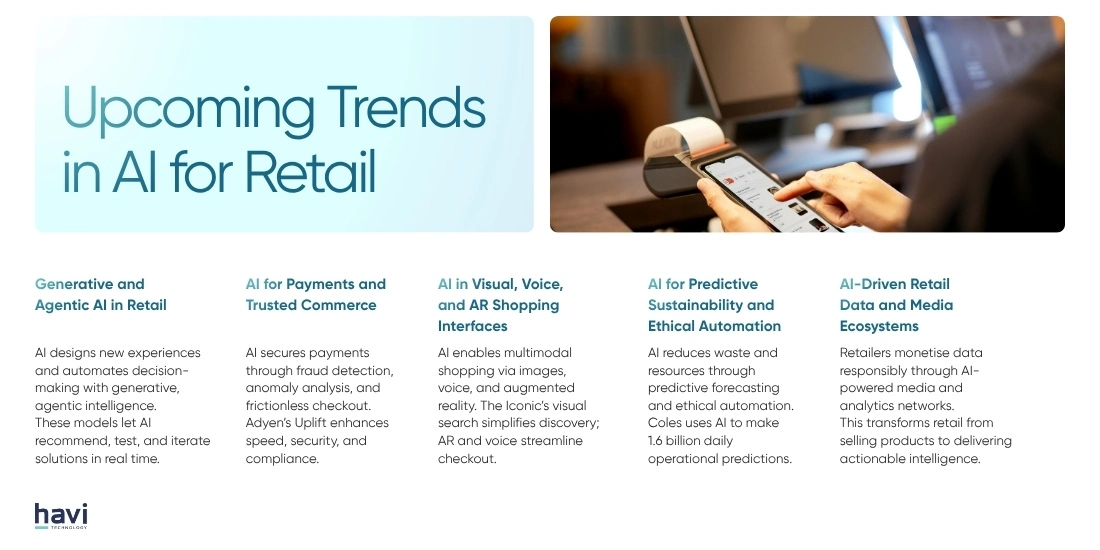 Upcoming Trends in AI for Retail

Generative and Agentic AI in Retail

AI designs new experiences and automates decision-making with generative, agentic intelligence. These models let AI recommend, test, and iterate solutions in real time.

AI for Payments and Trusted Commerce

AI secures payments through fraud detection, anomaly analysis, and frictionless checkout. Adyen's Uplift enhances speed, security, and compliance.

AI in Visual, Voice, and AR Shopping Interfaces

AI enables multimodal shopping via images, voice, and augmented reality. The Iconic's visual search simplifies discovery; AR and voice streamline checkout.

AI for Predictive Sustainability and Ethical Automation

AI reduces waste and resources through predictive forecasting and ethical automation. Coles uses AI to make 1.6 billion daily operational predictions.

AI-Driven Retail Data and Media Ecosystems

Retailers monetise data responsibly through AI-powered media and analytics networks. This transforms retail from selling products to delivering actionable intelligence.

havi
TECHNOLOGY